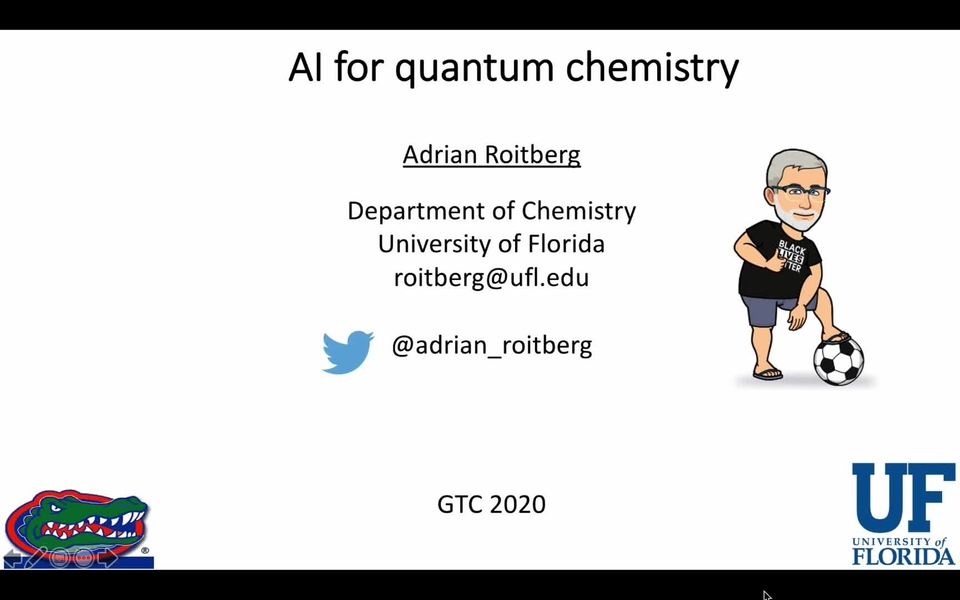 AI for quantum chemistry

Adrian Roitberg

Department of Chemistry
University of Florida
roitberg@ufl.edu

@adrian_roitberg

BLACK LIVES MATTER

GTC 2020

UF
UNIVERSITY of FLORIDA